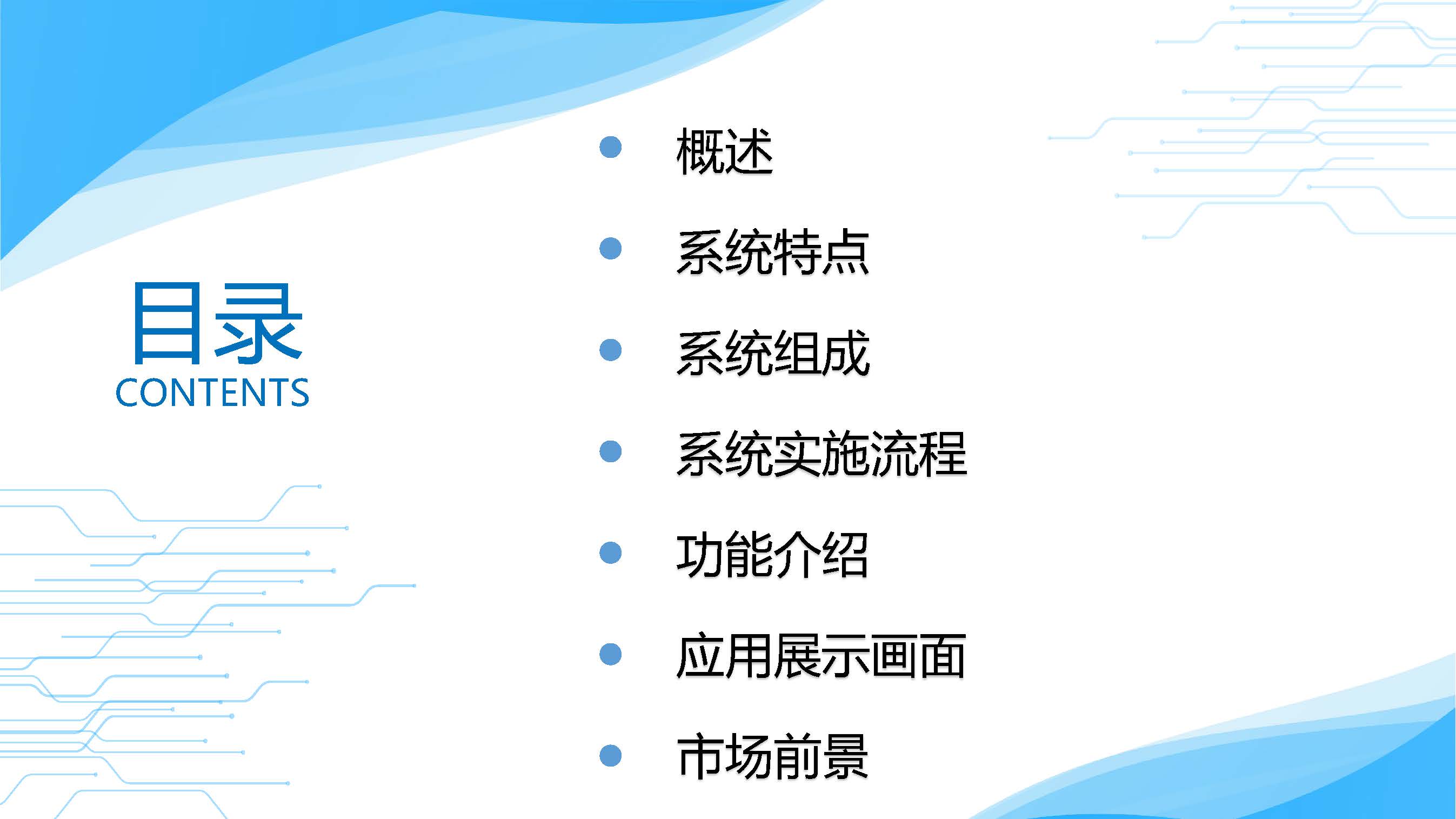 目录
CONTENTS

- 概述
- 系统特点
- 系统组成
- 系统实施流程
- 功能介绍
- 应用展示画面
- 市场前景